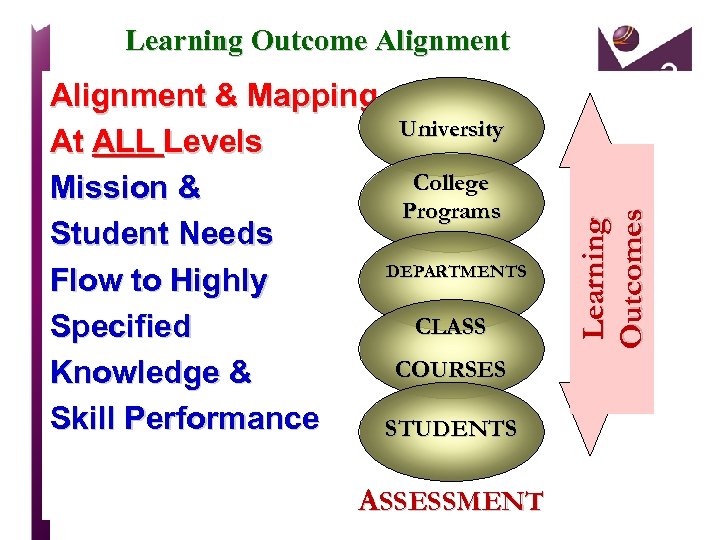 Learning Outcome Alignment

Alignment & Mapping At ALL Levels

Mission & Student Needs Flow to Highly Specified Knowledge & Skill Performance

University

College Programs

DEPARTMENTS

CLASS

COURSES

STUDENTS

Learning Outcomes

ASSESSMENT